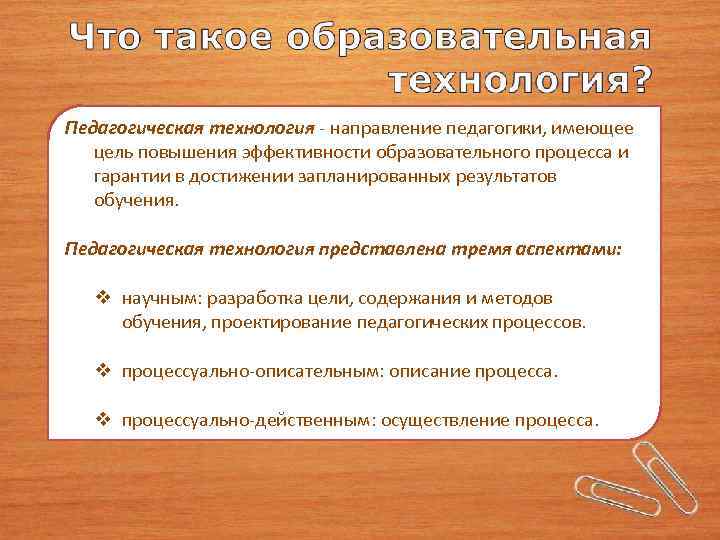 Что такое образовательная технология?

Педагогическая технология - направление педагогики, имеющее цель повышения эффективности образовательного процесса и гарантии в достижении запланированных результатов обучения.

Педагогическая технология представлена тремя аспектами:

❖ научным: разработка цели, содержания и методов обучения, проектирование педагогических процессов.

❖ процессуально-описательным: описание процесса.

❖ процессуально-действенным: осуществление процесса.